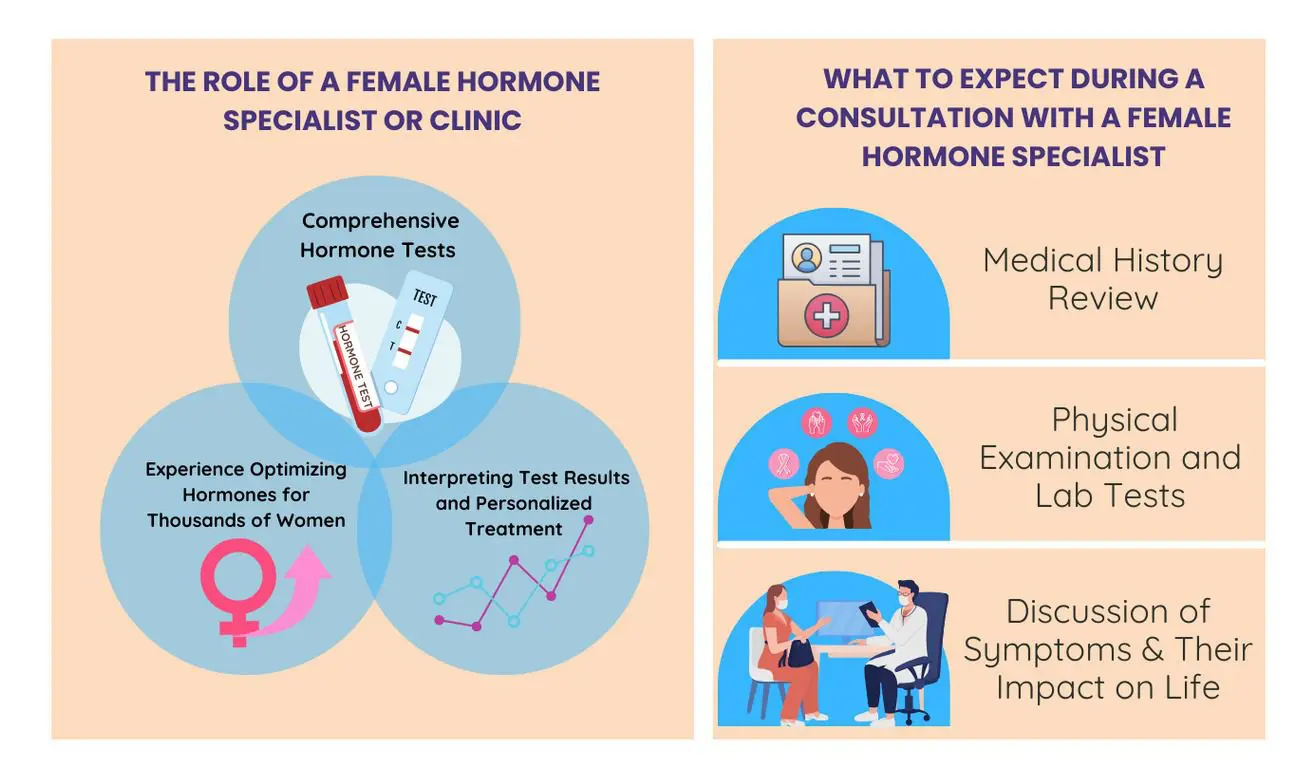 THE ROLE OF A FEMALE HORMONE SPECIALIST OR CLINIC

Comprehensive Hormone Tests

HORMONE TEST

TEST

C

T

Experience Optimizing Hormones for Thousands of Women

Interpreting Test Results and Personalized Treatment

WHAT TO EXPECT DURING A CONSULTATION WITH A FEMALE HORMONE SPECIALIST

Medical History Review

Physical Examination and Lab Tests

Discussion of Symptoms & Their Impact on Life